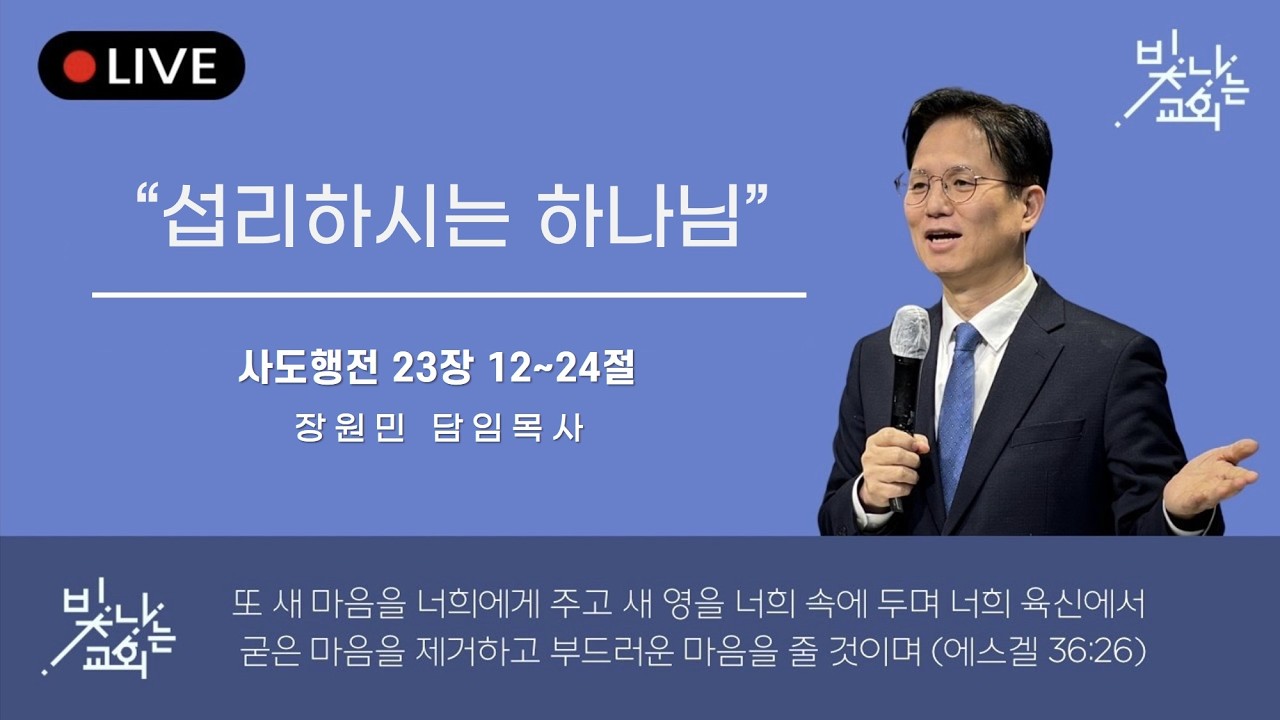 LIVE

빛나는 교회

“섭리하시는 하나님”

사도행전 23장 12~24절

장원민 담임목사

빛나는 교회

또 새 마음을 너희에게 주고 새 영을 너희 속에 두며 너희 육신에서 굳은 마음을 제거하고 부드러운 마음을 줄 것이며 (에스겔 36:26)